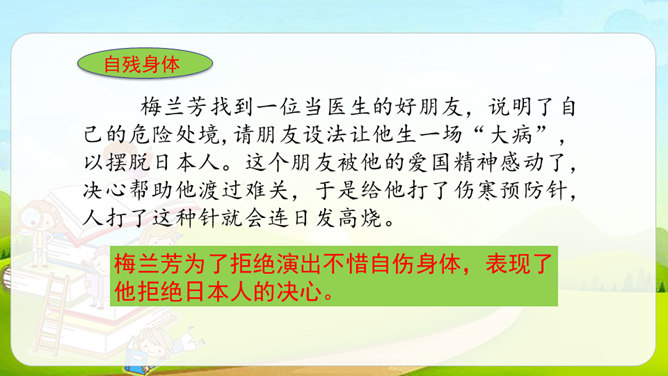 自残身体

梅兰芳找到一位当医生的好朋友，说明了自己的危险处境，请朋友设法让他生一场“大病”，以摆脱日本人。这个朋友被他的爱国精神感动了，决心帮助他渡过难关，于是给他打了伤寒预防针，人打了这种针就会连日发高烧。

梅兰芳为了拒绝演出不惜自伤身体，表现了他拒绝日本人的决心。